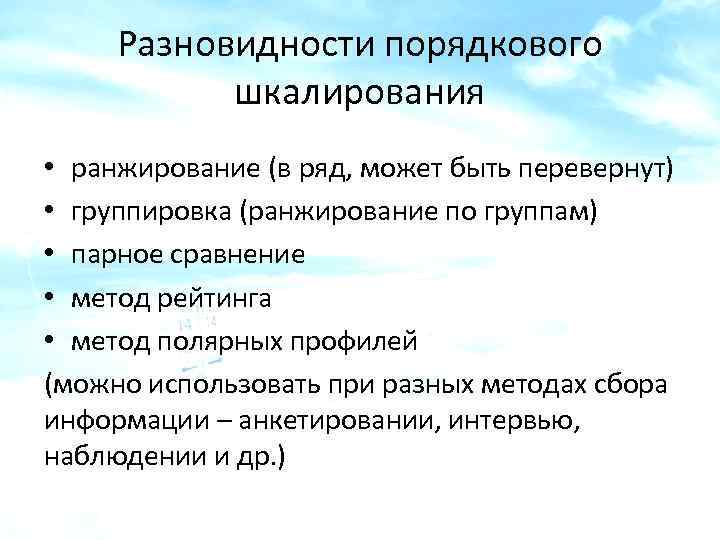 Разновидности порядкового шкалирования

• ранжирование (в ряд, может быть перевернут)
• группировка (ранжирование по группам)
• парное сравнение
• метод рейтинга
• метод полярных профилей
(можно использовать при разных методах сбора информации – анкетировании, интервью, наблюдении и др.)